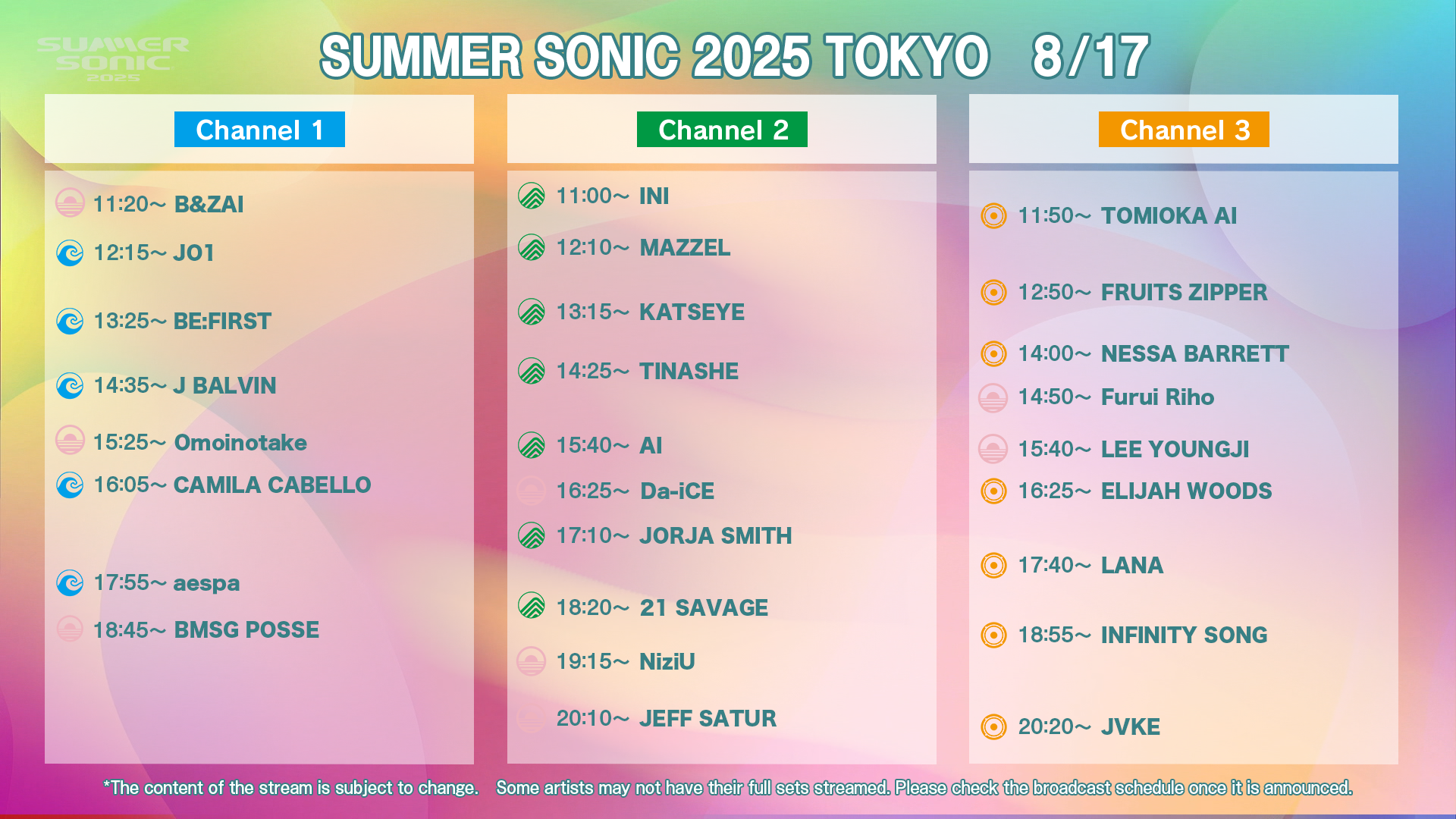 SUMMER SONIC 2025

SUMMER SONIC 2025 TOKYO 8/17

Channel 1

11:20~ B&ZAI
12:15~ JO1
13:25~ BE:FIRST
14:35~ J BALVIN
15:25~ Omoinotake
16:05~ CAMILA CABELLO
17:55~ aespa
18:45~ BMSG POSSE

Channel 2

11:00~ INI
12:10~ MAZZEL
13:15~ KATSEYE
14:25~ TINASHE
15:40~ AI
16:25~ Da-iCE
17:10~ JORJA SMITH
18:20~ 21 SAVAGE
19:15~ NiziU
20:10~ JEFF SATUR

Channel 3

11:50~ TOMIOKA AI
12:50~ FRUITS ZIPPER
14:00~ NESSA BARRETT
14:50~ Furui Riho
15:40~ LEE YOUNGJI
16:25~ ELIJAH WOODS
17:40~ LANA
18:55~ INFINITY SONG
20:20~ JVKE

*The content of the stream is subject to change. Some artists may not have their full sets streamed. Please check the broadcast schedule once it is announced.